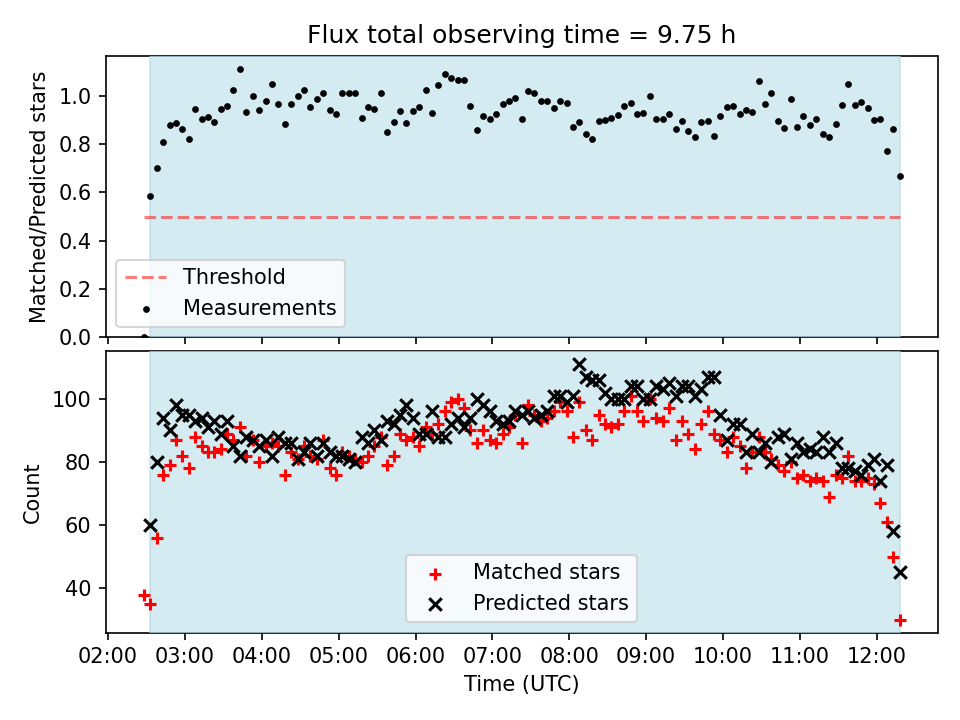 Flux total observing time = 9.75 h

Matched/Predicted stars

1.0
0.8
0.6
0.4
0.2
0.0

Threshold
Measurements

Count

100
80
60
40

Matched stars
Predicted stars

02:00 03:00 04:00 05:00 06:00 07:00 08:00 09:00 10:00 11:00 12:00

Time (UTC)